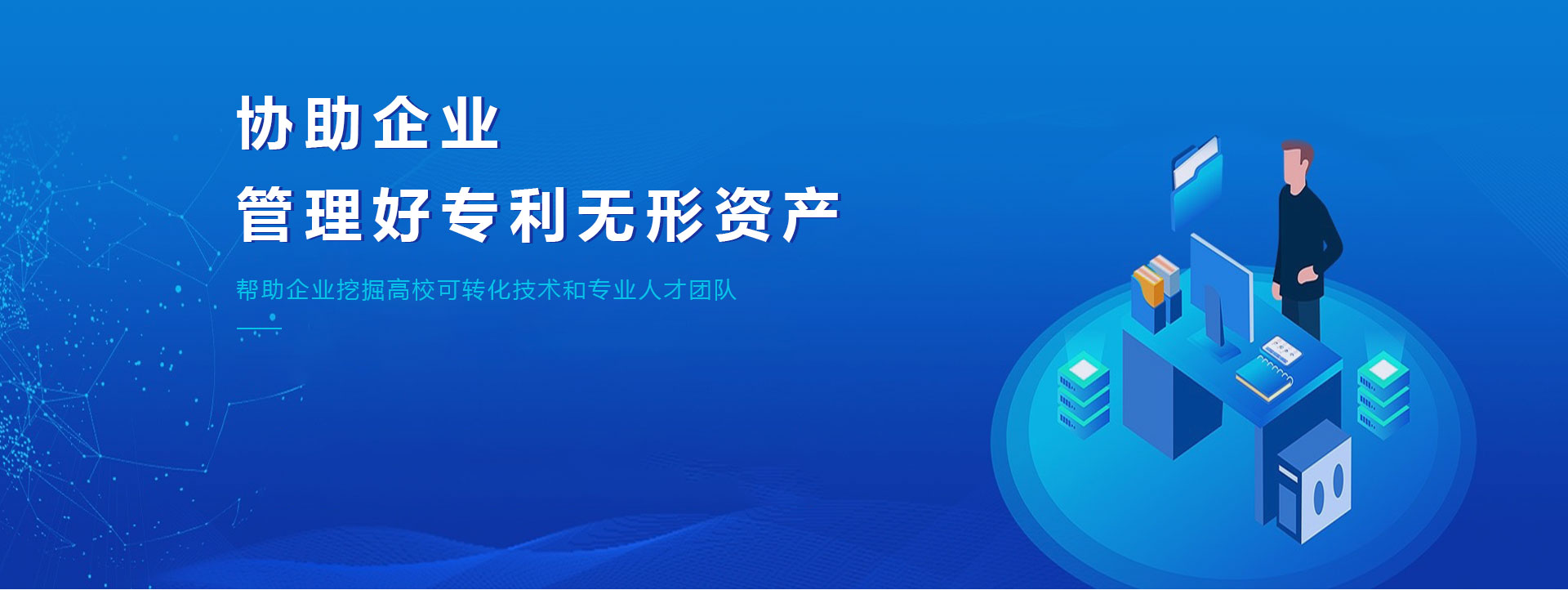 协助企业
管理好专利无形资产

帮助企业挖掘高校可转化技术和专业人才团队